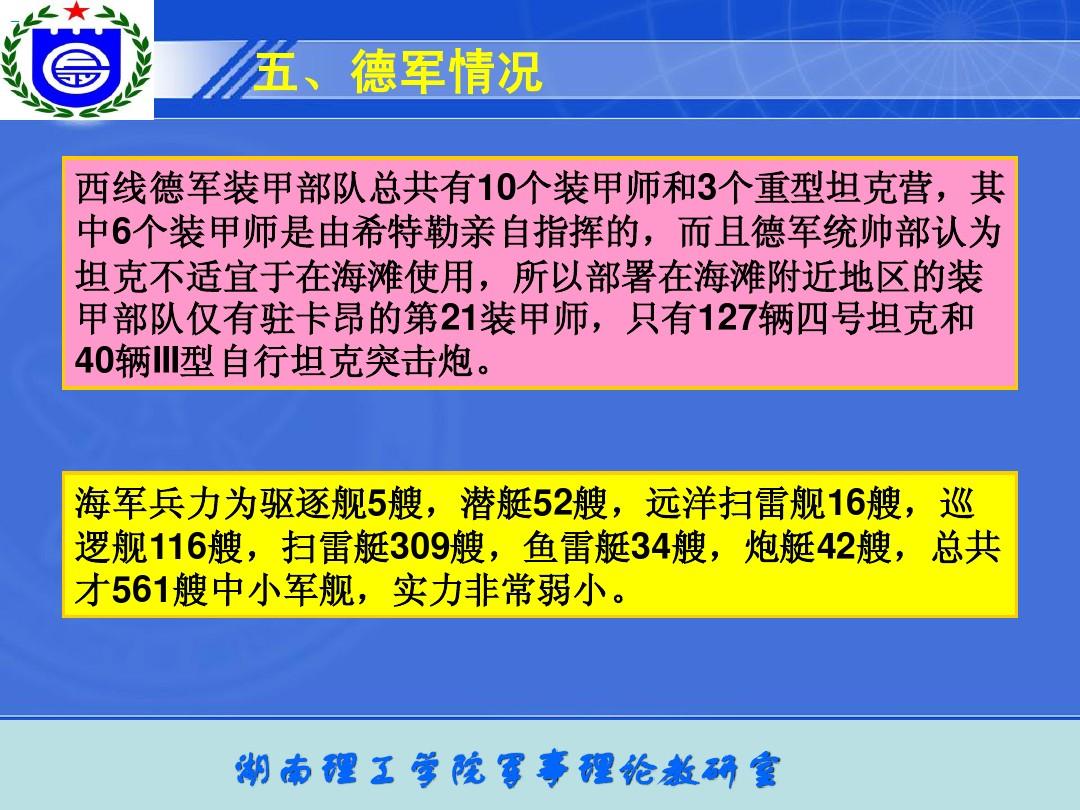 五、德军情况

西线德军装甲部队总共有10个装甲师和3个重型坦克营，其中6个装甲师是由希特勒亲自指挥的，而且德军统帅部认为坦克不适宜于在海滩使用，所以部署在海滩附近地区的装甲部队仅有驻卡昂的第21装甲师，只有127辆四号坦克和40辆III型自行坦克突击炮。

海军兵力为驱逐舰5艘，潜艇52艘，远洋扫雷舰16艘，巡逻舰116艘，扫雷艇309艘，鱼雷艇34艘，炮艇42艘，总共才561艘中小军舰，实力非常弱小。

湖南理工学院军事理论教研室